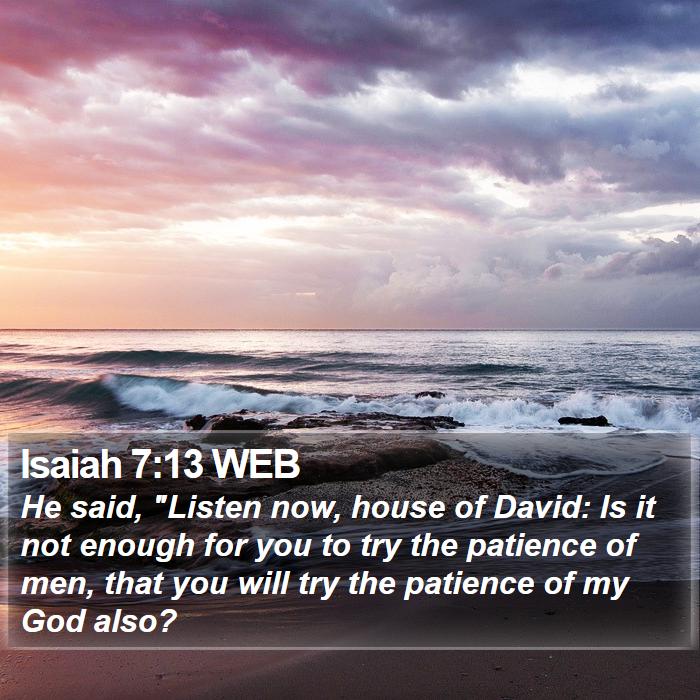 Isaiah 7:13 WEB

He said, "Listen now, house of David: Is it not enough for you to try the patience of men, that you will try the patience of my God also?